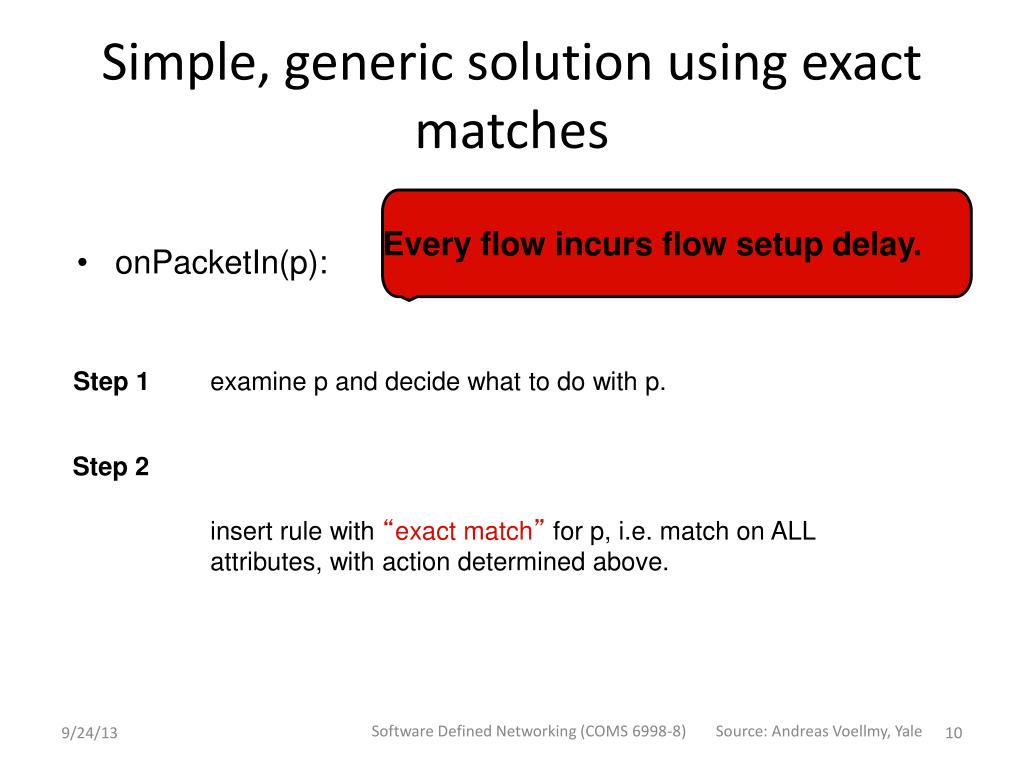 Simple, generic solution using exact matches

• onPacketIn(p):

Every flow incurs flow setup delay.

Step 1 examine p and decide what to do with p.

Step 2

insert rule with “exact match” for p, i.e. match on ALL attributes, with action determined above.

9/24/13

Software Defined Networking (COMS 6998-8)

Source: Andreas Voellmy, Yale

10